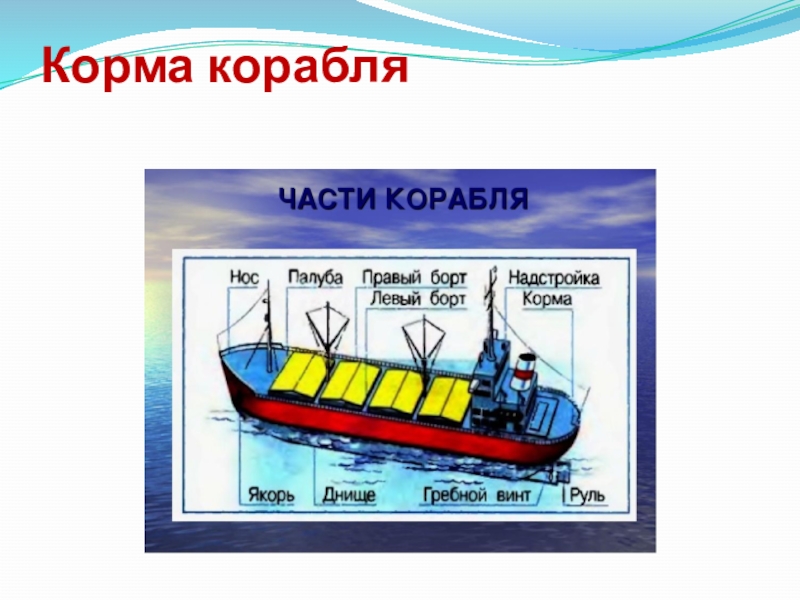 Корма корабля

ЧАСТИ КОРАБЛЯ

Нос
Палуба
Правый борт
Левый борт
Надстройка
Корма

Якорь
Днище
Гребной винт
Руль